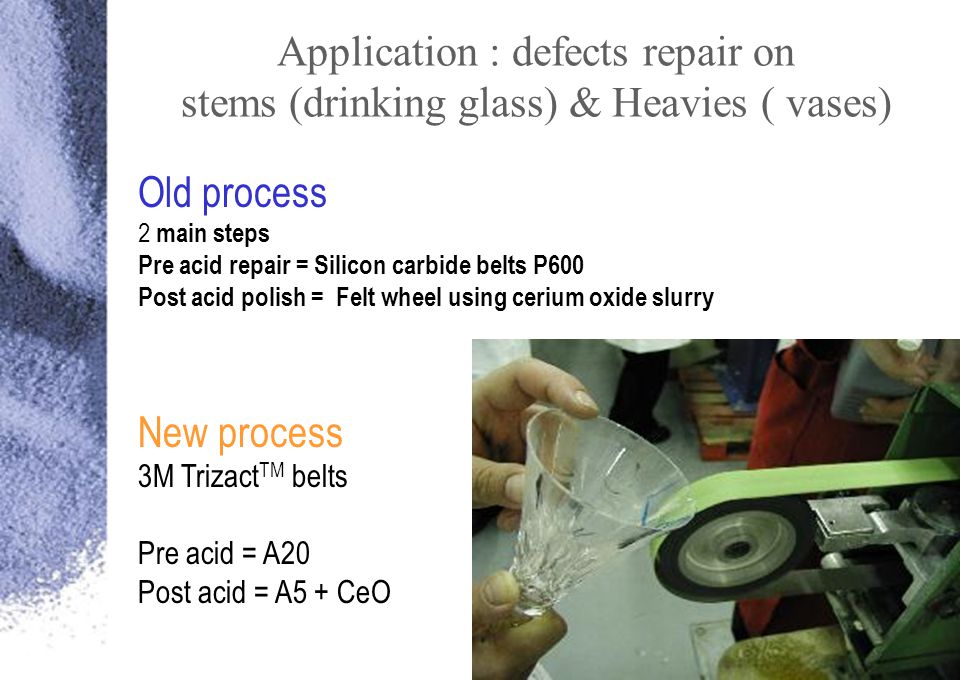 Application : defects repair on stems (drinking glass) & Heavies ( vases)

Old process
2 main steps
Pre acid repair = Silicon carbide belts P600
Post acid polish = Felt wheel using cerium oxide slurry

New process
3M Trizact$^{TM}$ belts

Pre acid = A20
Post acid = A5 + CeO